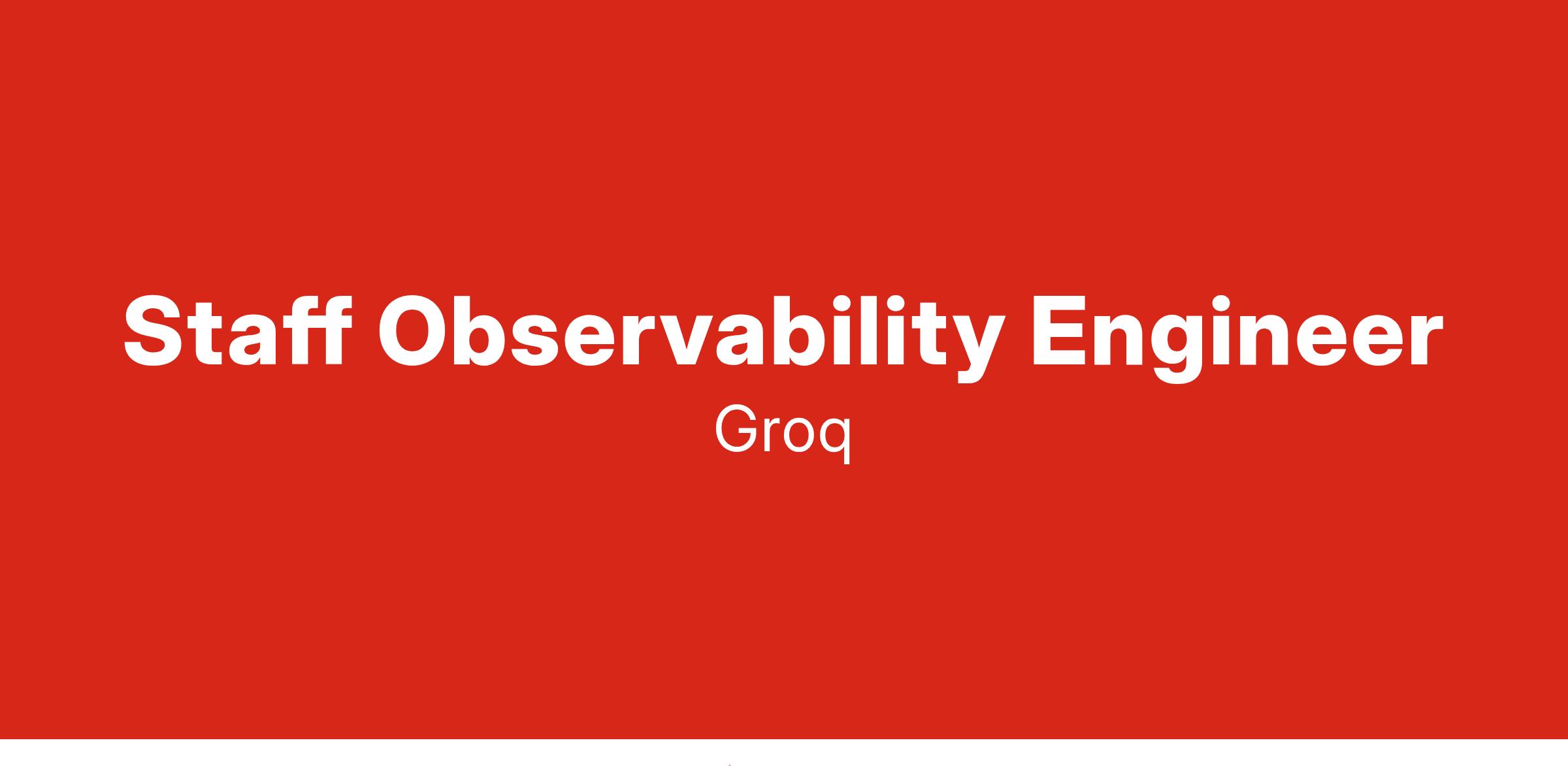 Staff Observability Engineer

Groq